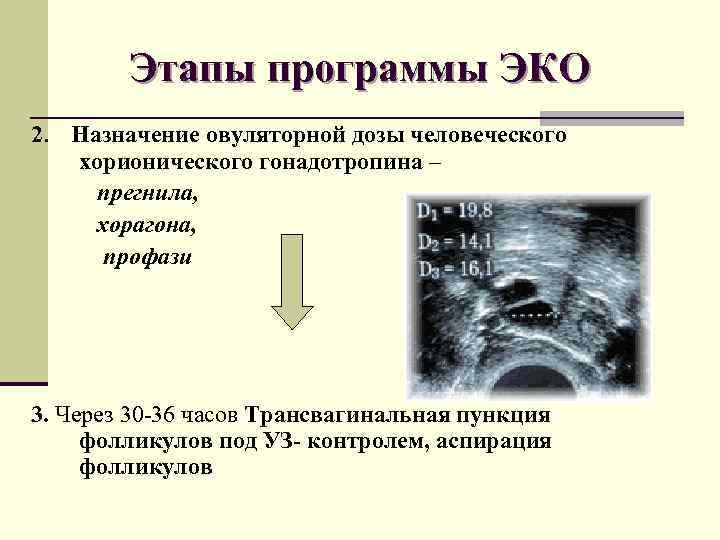 Этапы программы ЭКО

2. Назначение овуляторной дозы человеческого хорионического гонадотропина –

прегнила,

хорагона,

профази

$D_1 = 19,8$
$D_2 = 14,1$
$D_3 = 16,1$

3. Через 30-36 часов Трансвагинальная пункция фолликулов под УЗ- контролем, аспирация фолликулов